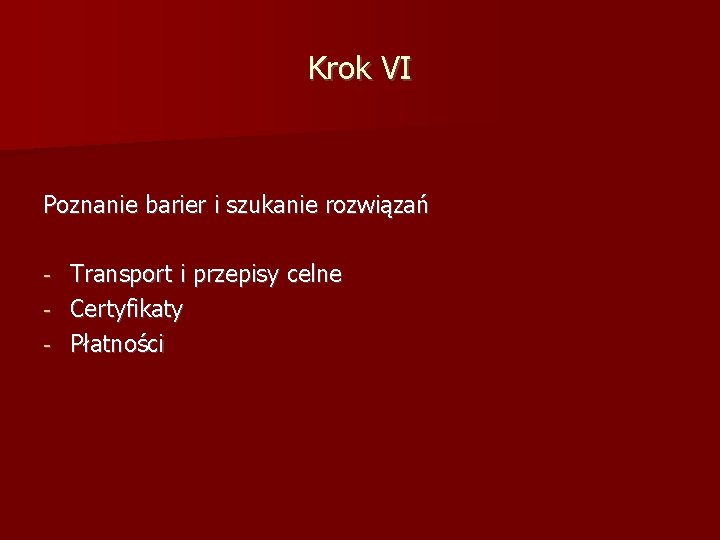 Krok VI

Poznanie barier i szukanie rozwiązań

- Transport i przepisy celne
- Certyfikaty
- Płatności